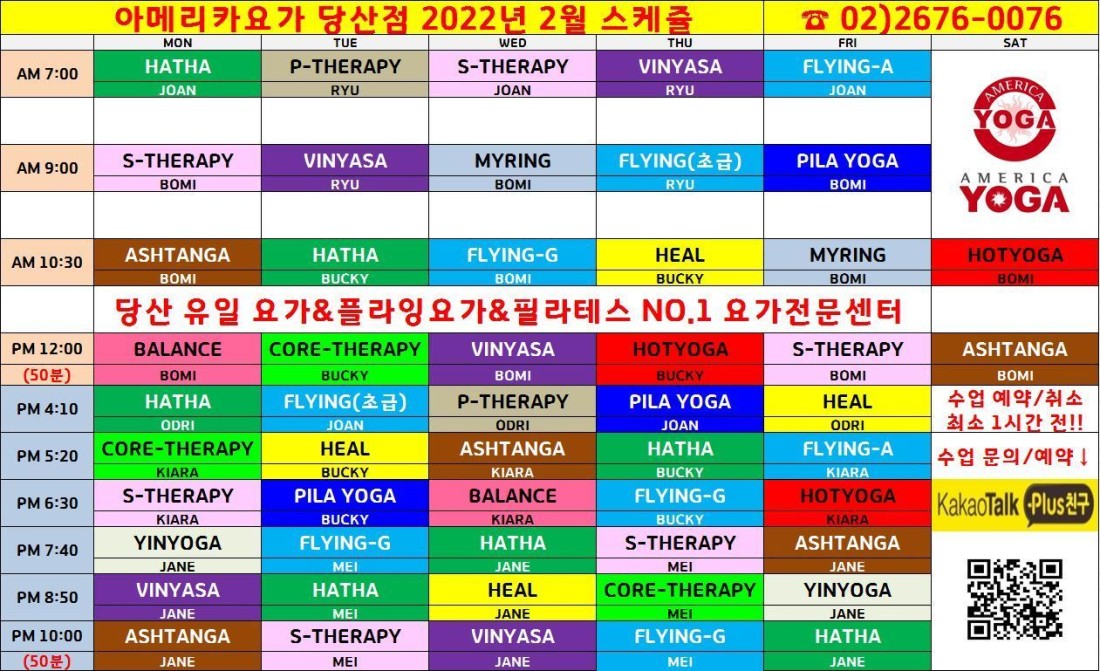 아메리카요가 당산점 2022년 2월 스케쥴 ☎ 02)2676-0076

| | MON | TUE | WED | THU | FRI | SAT |
|---|---|---|---|---|---|---|
| AM 7:00 | HATHA JOAN | P-THERAPY RYU | S-THERAPY JOAN | VINYASA RYU | FLYING-A JOAN | AMERICA YOGA AMERICA YOGA |
| AM 9:00 | S-THERAPY BOMI | VINYASA RYU | MYRING BOMI | FLYING(초급) RYU | PILA YOGA BOMI | |
| AM 10:30 | ASHTANGA BOMI | HATHA BUCKY | FLYING-G BOMI | HEAL BUCKY | MYRING BOMI | HOTYOGA BOMI |

당산 유일 요가&플라잉요가&필라테스 NO.1 요가전문센터

| | MON | TUE | WED | THU | FRI | SAT |
|---|---|---|---|---|---|---|
| PM 12:00 (50분) | BALANCE BOMI | CORE-THERAPY BUCKY | VINYASA BOMI | HOTYOGA BUCKY | S-THERAPY BOMI | ASHTANGA BOMI |
| PM 4:10 | HATHA ODRI | FLYING(초급) JOAN | P-THERAPY ODRI | PILA YOGA JOAN | HEAL ODRI | 수업 예약/취소 최소 1시간 전!! |
| PM 5:20 | CORE-THERAPY KIARA | HEAL BUCKY | ASHTANGA KIARA | HATHA BUCKY | FLYING-A KIARA | 수업 문의/예약↓ |
| PM 6:30 | S-THERAPY KIARA | PILA YOGA BUCKY | BALANCE KIARA | FLYING-G BUCKY | HOTYOGA KIARA | KakaoTalk Plus친구 |
| PM 7:40 | YINYOGA JANE | FLYING-G MEI | HATHA JANE | S-THERAPY MEI | ASHTANGA JANE | |
| PM 8:50 | VINYASA JANE | HATHA MEI | HEAL JANE | CORE-THERAPY MEI | YINYOGA JANE | |
| PM 10:00 (50분) | ASHTANGA JANE | S-THERAPY MEI | VINYASA JANE | FLYING-G MEI | HATHA JANE | |